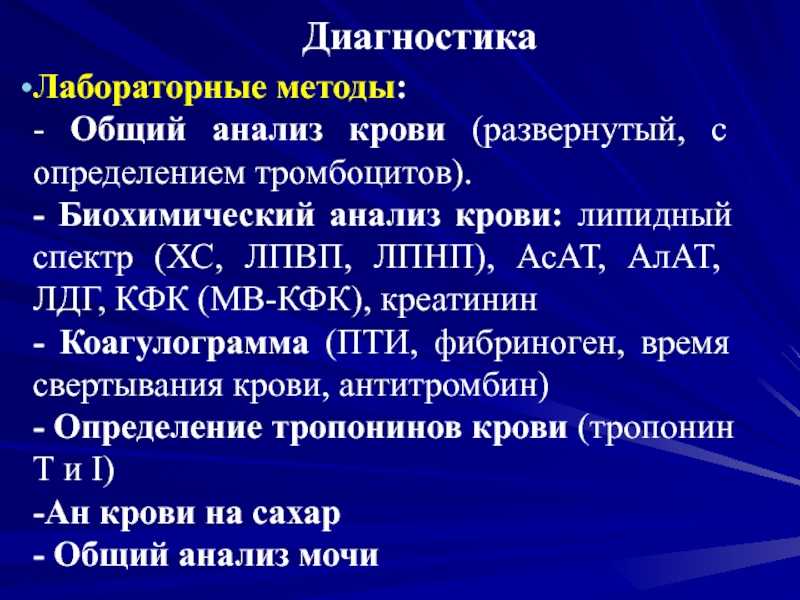 Диагностика

•Лабораторные методы:

- Общий анализ крови (развернутый, с определением тромбоцитов).

- Биохимический анализ крови: липидный спектр (ХС, ЛПВП, ЛПНП), АсАТ, АлАТ, ЛДГ, КФК (МВ-КФК), креатинин

- Коагулограмма (ПТИ, фибриноген, время свертывания крови, антитромбин)

- Определение тропонинов крови (тропонин Т и I)

-Ан крови на сахар

- Общий анализ мочи